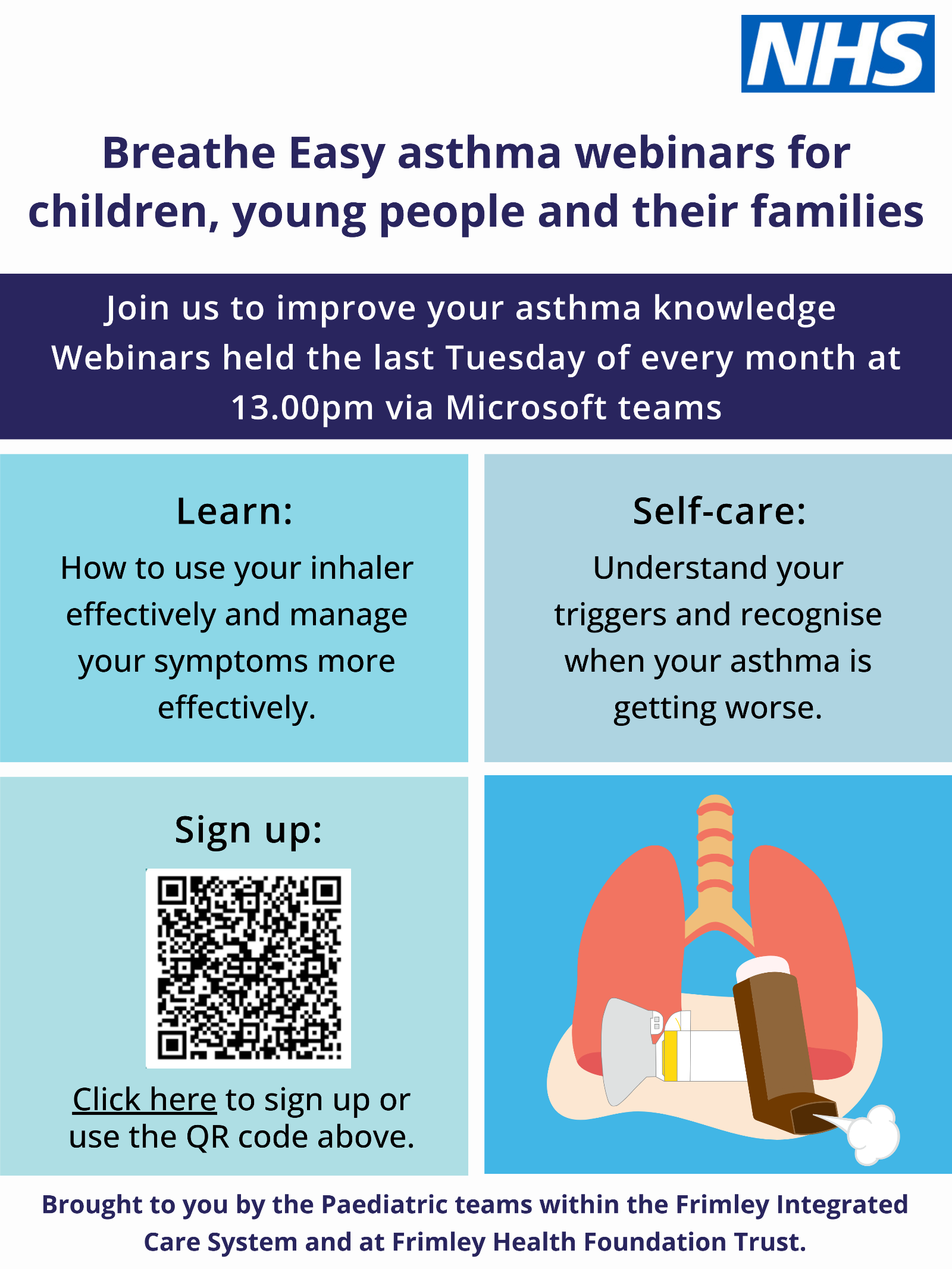 NHS

Breathe Easy asthma webinars for children, young people and their families

Join us to improve your asthma knowledge
Webinars held the last Tuesday of every month at 13.00pm via Microsoft teams

Learn:
How to use your inhaler effectively and manage your symptoms more effectively.

Self-care:
Understand your triggers and recognise when your asthma is getting worse.

Sign up:

Click here to sign up or use the QR code above.

Brought to you by the Paediatric teams within the Frimley Integrated Care System and at Frimley Health Foundation Trust.